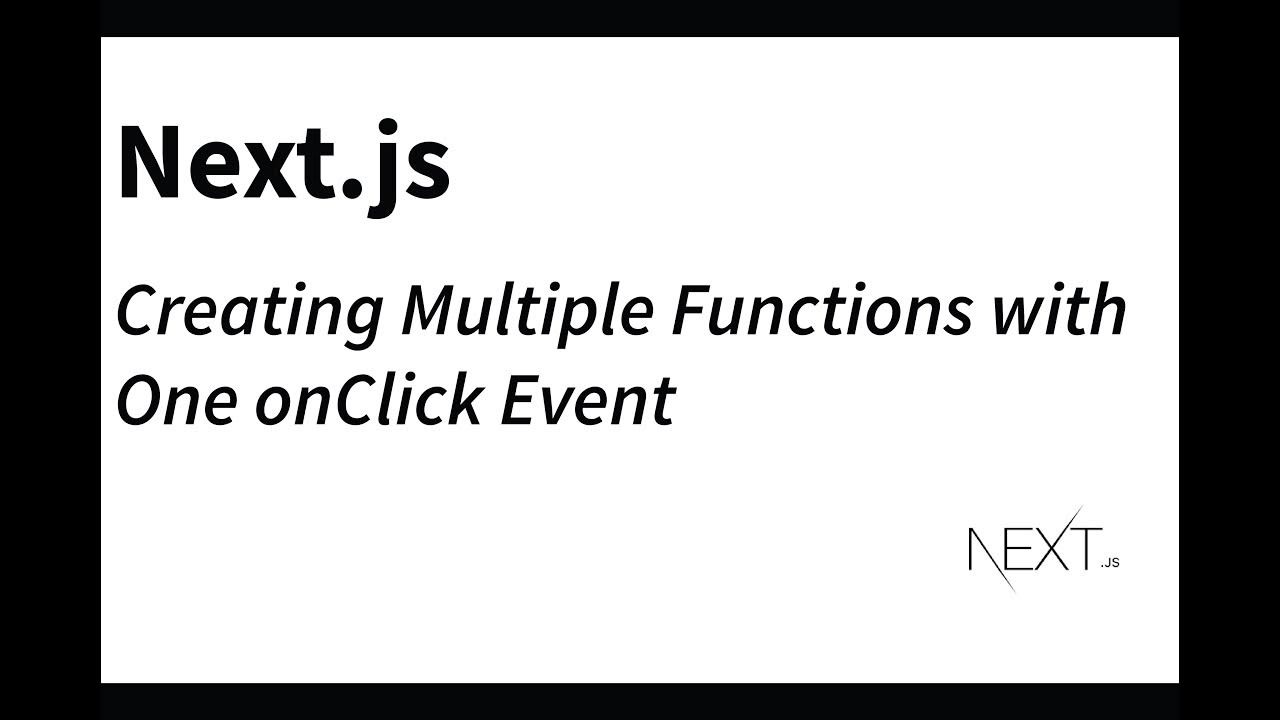 Next.js

Creating Multiple Functions with One onClick Event

NEXT.JS